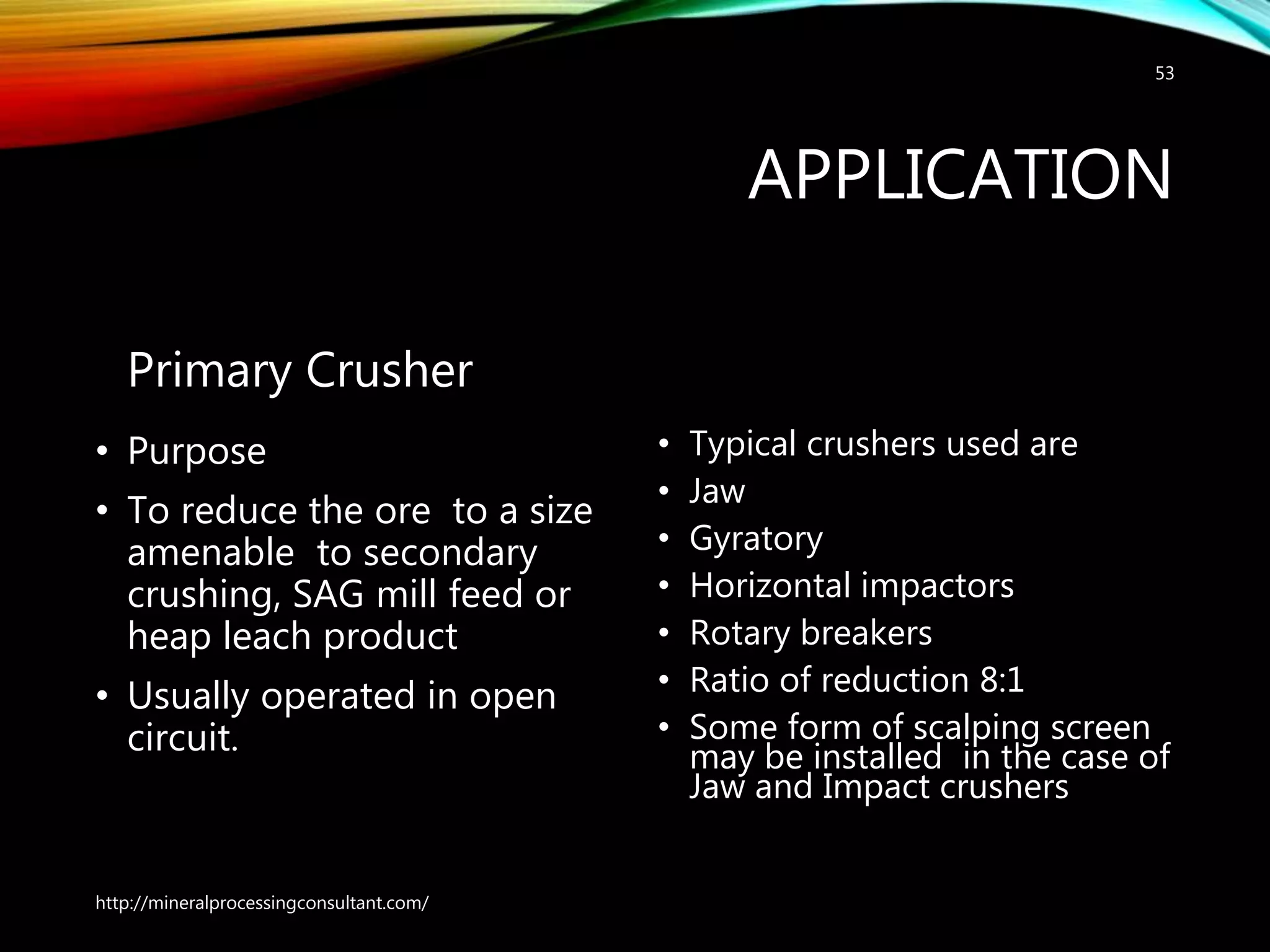 53

APPLICATION

Primary Crusher

• Purpose
• To reduce the ore to a size amenable to secondary crushing, SAG mill feed or heap leach product
• Usually operated in open circuit.

• Typical crushers used are
• Jaw
• Gyratory
• Horizontal impactors
• Rotary breakers
• Ratio of reduction 8:1
• Some form of scalping screen may be installed in the case of Jaw and Impact crushers

http://mineralprocessingconsultant.com/